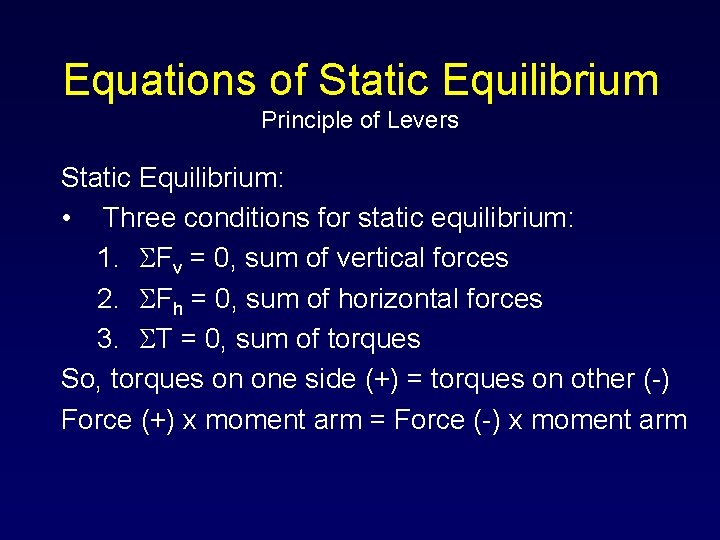 Equations of Static Equilibrium
Principle of Levers

Static Equilibrium:
• Three conditions for static equilibrium:
1. $\Sigma F_v = 0$, sum of vertical forces
2. $\Sigma F_h = 0$, sum of horizontal forces
3. $\Sigma T = 0$, sum of torques
So, torques on one side (+) = torques on other (-)
Force (+) x moment arm = Force (-) x moment arm